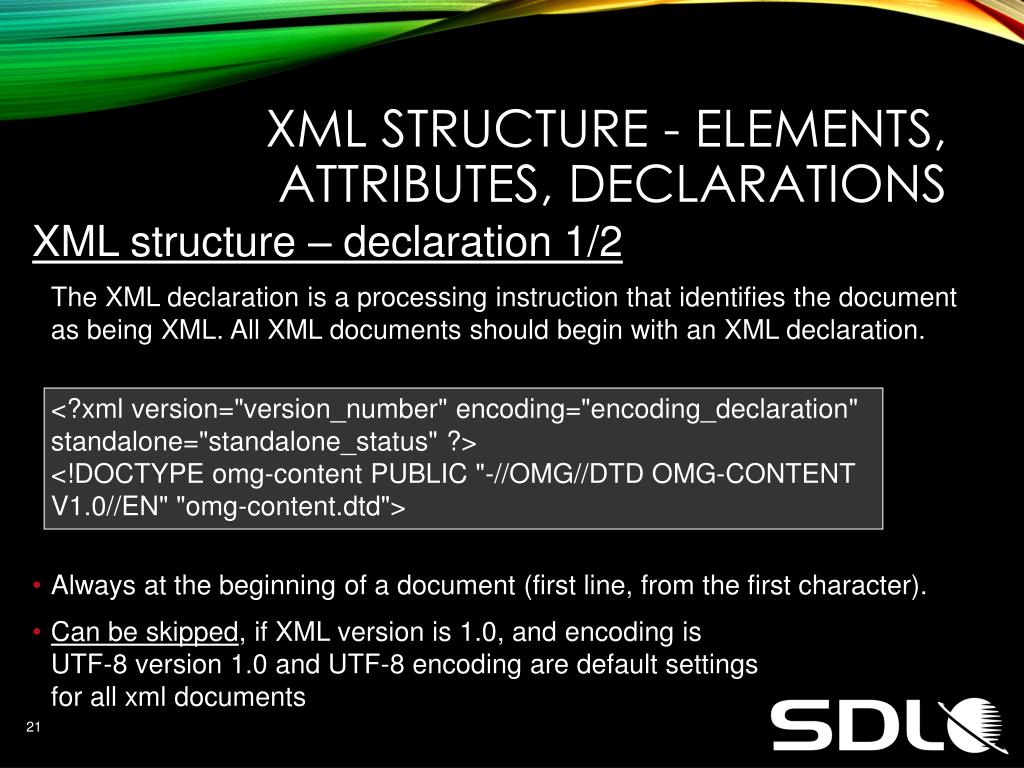 XML STRUCTURE - ELEMENTS, ATTRIBUTES, DECLARATIONS

XML structure – declaration 1/2

The XML declaration is a processing instruction that identifies the document as being XML. All XML documents should begin with an XML declaration.

<?xml version="version_number" encoding="encoding_declaration" standalone="standalone_status" ?>
<!DOCTYPE omg-content PUBLIC "-//OMG//DTD OMG-CONTENT V1.0//EN" "omg-content.dtd">

• Always at the beginning of a document (first line, from the first character).

• Can be skipped, if XML version is 1.0, and encoding is UTF-8 version 1.0 and UTF-8 encoding are default settings for all xml documents

21

SDL